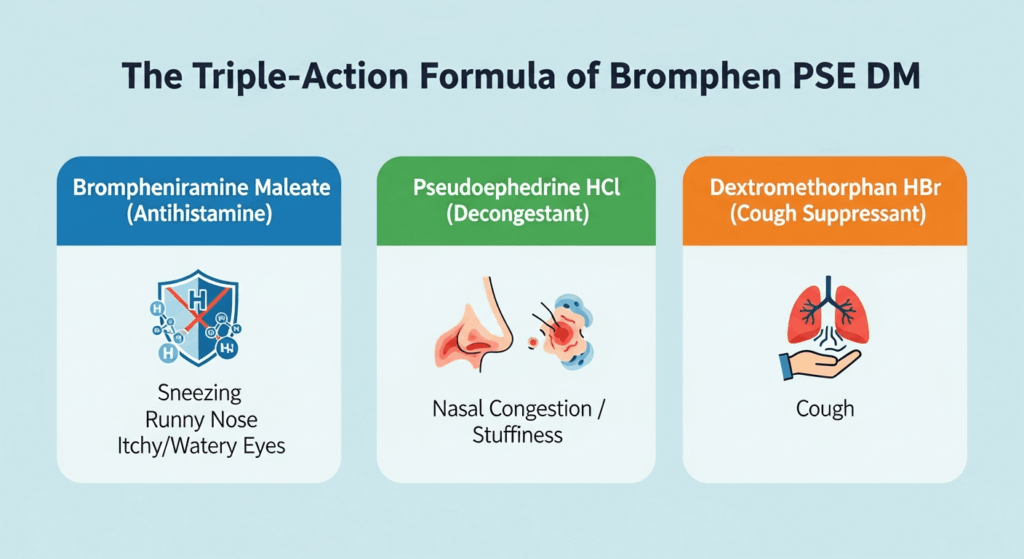 The Triple-Action Formula of Bromphen PSE DM

Brompheniramine Maleate (Antihistamine)

H

H

H

H

Sneezing
Runny Nose
Itchy/Watery Eyes

Pseudoephedrine HCl (Decongestant)

Nasal Congestion / Stuffiness

Dextromethorphan HBr (Cough Suppressant)

Cough